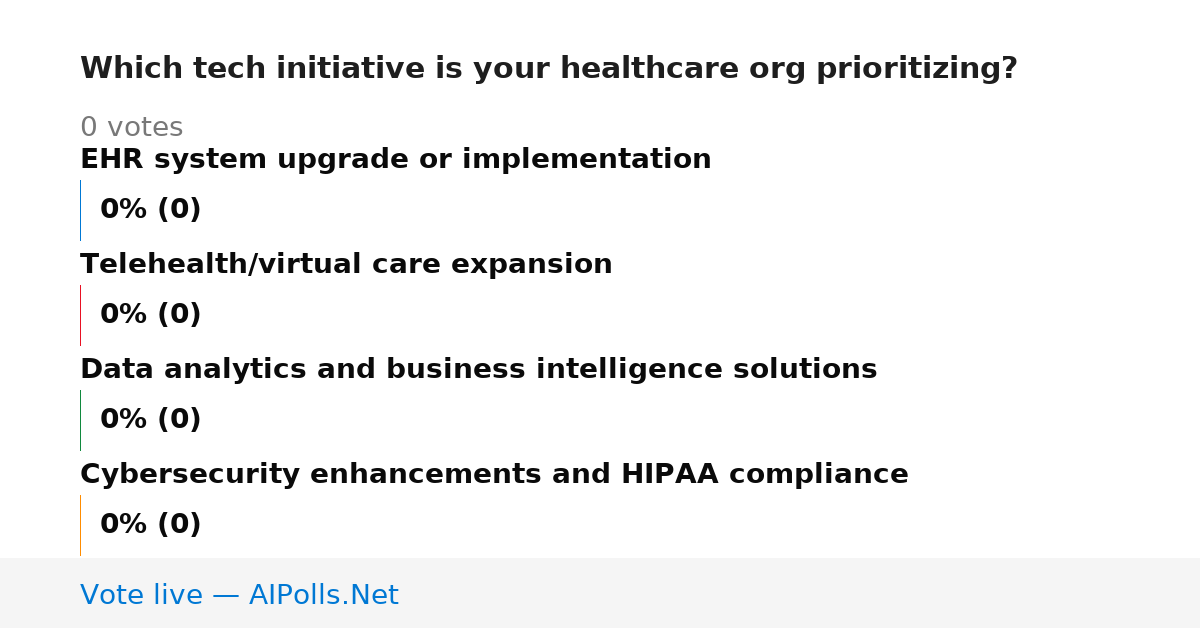 Which tech initiative is your healthcare org prioritizing?

0 votes

EHR system upgrade or implementation

0% (0)

Telehealth/virtual care expansion

0% (0)

Data analytics and business intelligence solutions

0% (0)

Cybersecurity enhancements and HIPAA compliance

0% (0)

Vote live — AIPolls.Net